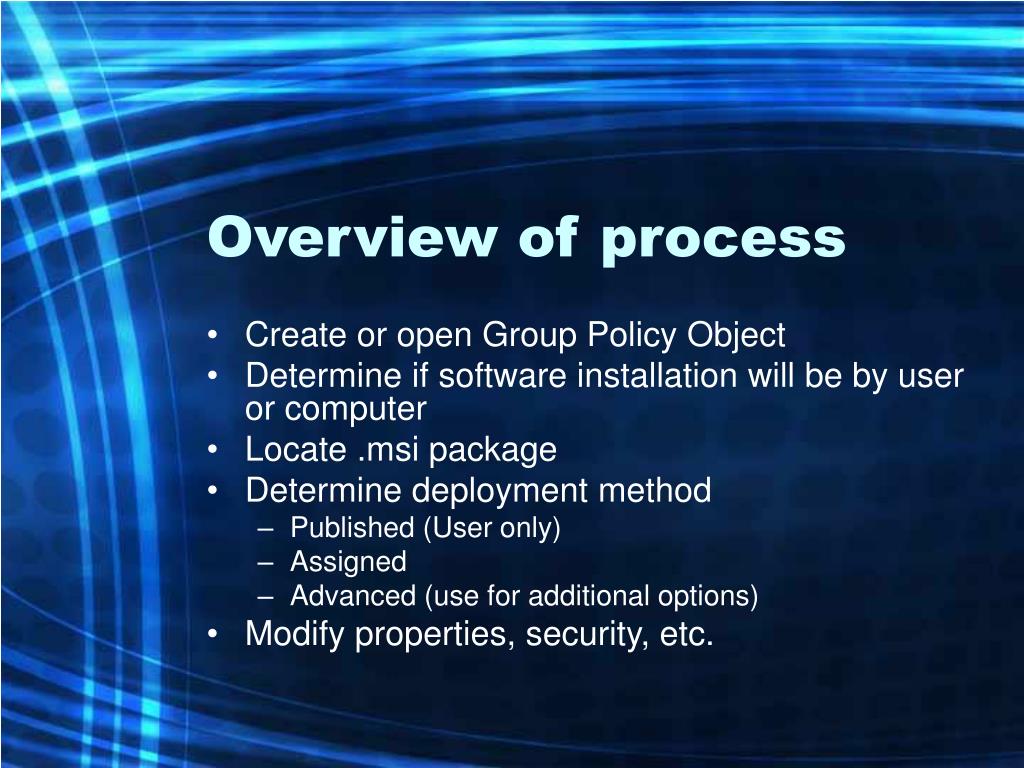 Overview of process

• Create or open Group Policy Object
• Determine if software installation will be by user or computer
• Locate .msi package
• Determine deployment method
– Published (User only)
– Assigned
– Advanced (use for additional options)
• Modify properties, security, etc.